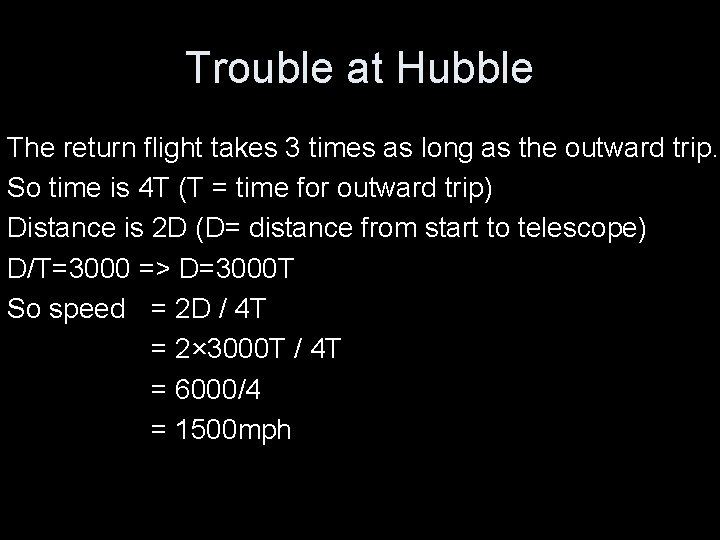 Trouble at Hubble

The return flight takes 3 times as long as the outward trip.
So time is 4T (T = time for outward trip)
Distance is 2D (D= distance from start to telescope)
D/T=3000 => D=3000T
So speed = 2D / 4T
= 2×3000T / 4T
= 6000/4
= 1500mph